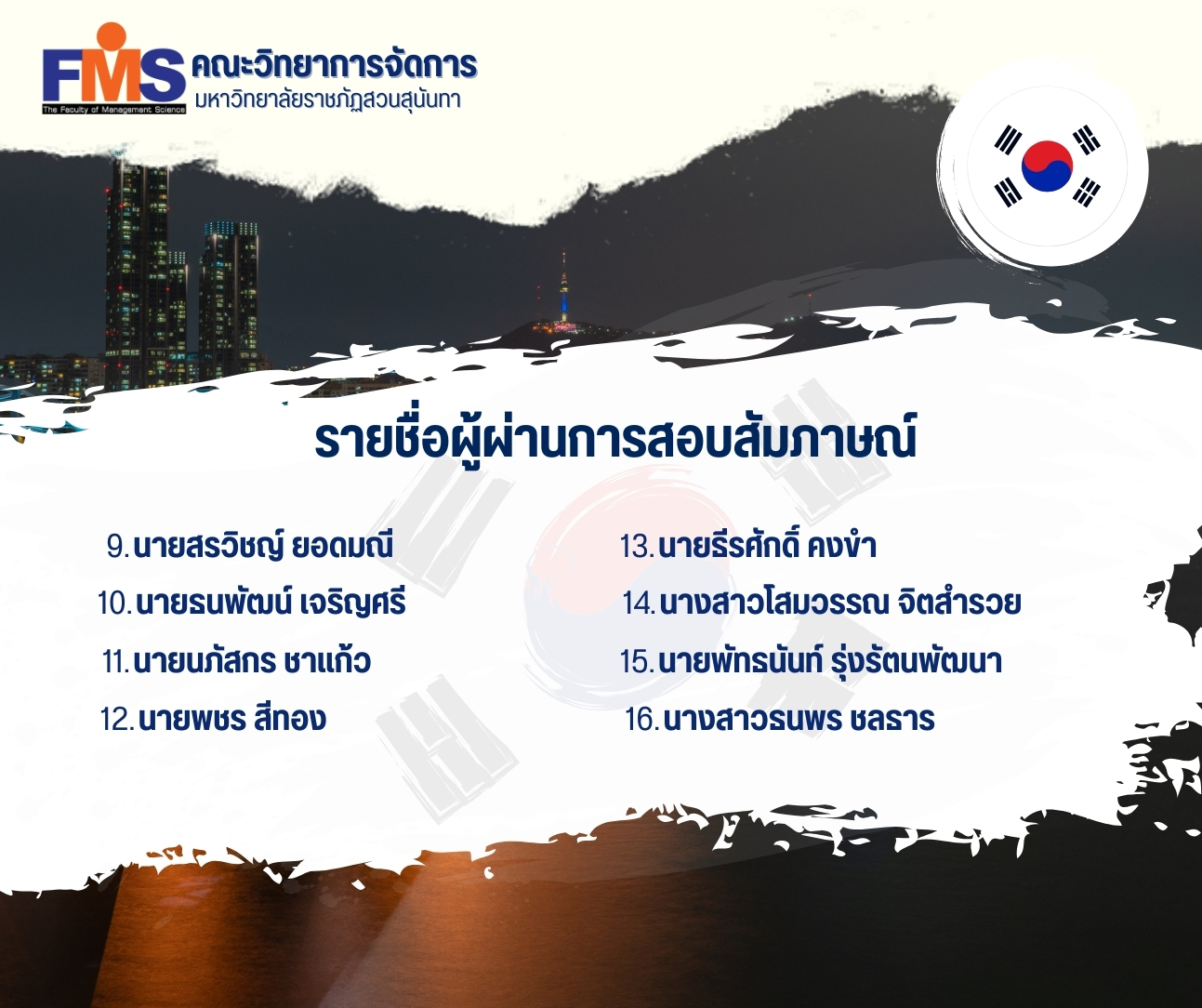 FMS
The Faculty of Management Science
คณะวิทยาการจัดการ
มหาวิทยาลัยราชภัฏสวนสุนันทา

รายชื่อผู้ผ่านการสอบสัมภาษณ์

9. นายสรวิชญ์ ยอดมณี
10. นายธนพัฒน์ เจริญศรี
11. นายนภัสกร ชาแก้ว
12. นายพชร สีทอง

13. นายธีรศักดิ์ คงขำ
14. นางสาวโสมวรรณ จิตสำรวย
15. นายพัทธนันท์ รุ่งรัตนพัฒนา
16. นางสาวธนพร ชลธาร